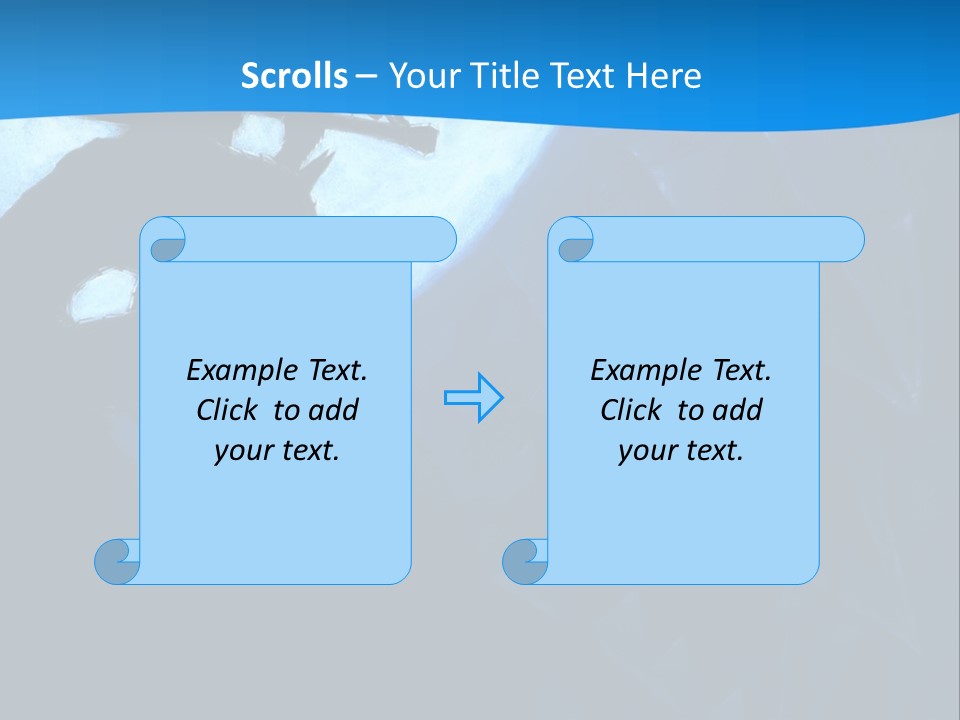 Scrolls – Your Title Text Here

Example Text. Click to add your text.

Example Text. Click to add your text.